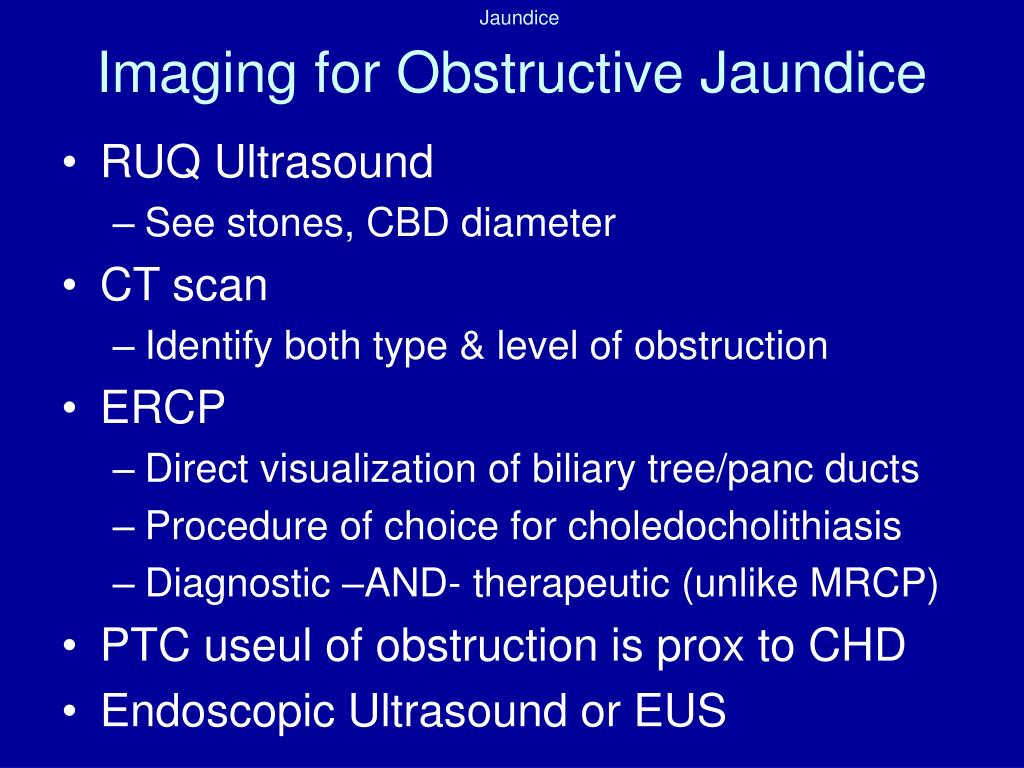 Jaundice

Imaging for Obstructive Jaundice

• RUQ Ultrasound
– See stones, CBD diameter
• CT scan
– Identify both type & level of obstruction
• ERCP
– Direct visualization of biliary tree/panc ducts
– Procedure of choice for choledocholithiasis
– Diagnostic –AND- therapeutic (unlike MRCP)
• PTC useul of obstruction is prox to CHD
• Endoscopic Ultrasound or EUS